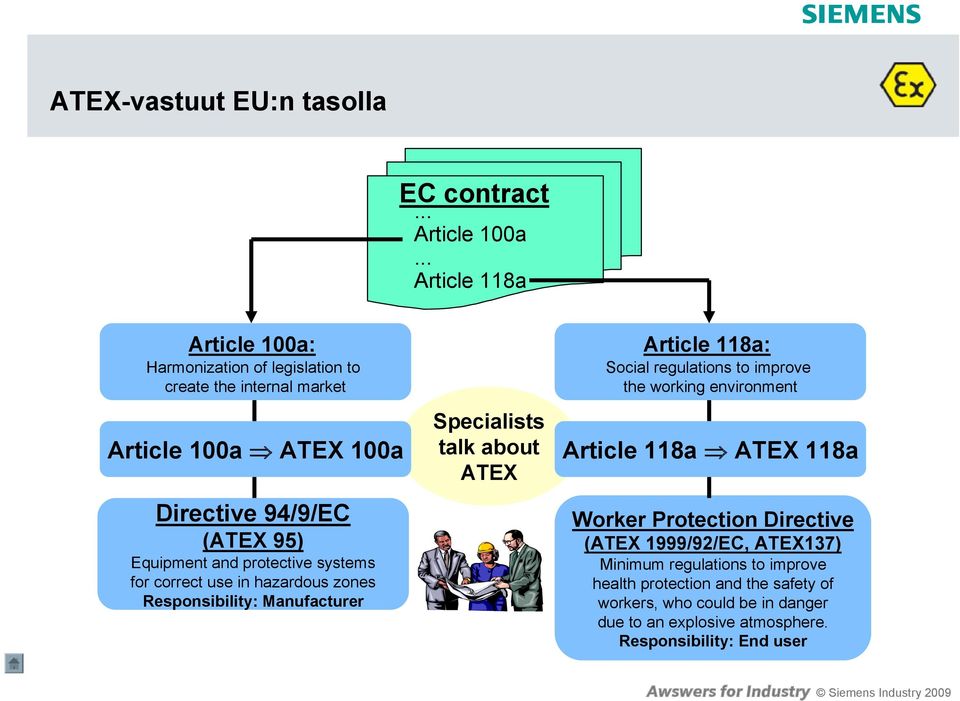 SIEMENS

ATEX-vastuut EU:n tasolla

Ex

EC contract
...
Article 100a
...
Article 118a

Article 100a:
Harmonization of legislation to create the internal market

Article 100a $\Rightarrow$ ATEX 100a

Directive 94/9/EC
(ATEX 95)
Equipment and protective systems for correct use in hazardous zones
Responsibility: Manufacturer

Specialists talk about ATEX

Article 118a:
Social regulations to improve the working environment

Article 118a $\Rightarrow$ ATEX 118a

Worker Protection Directive
(ATEX 1999/92/EC, ATEX137)
Minimum regulations to improve health protection and the safety of workers, who could be in danger due to an explosive atmosphere.
Responsibility: End user

Awswers for Industry © Siemens Industry 2009